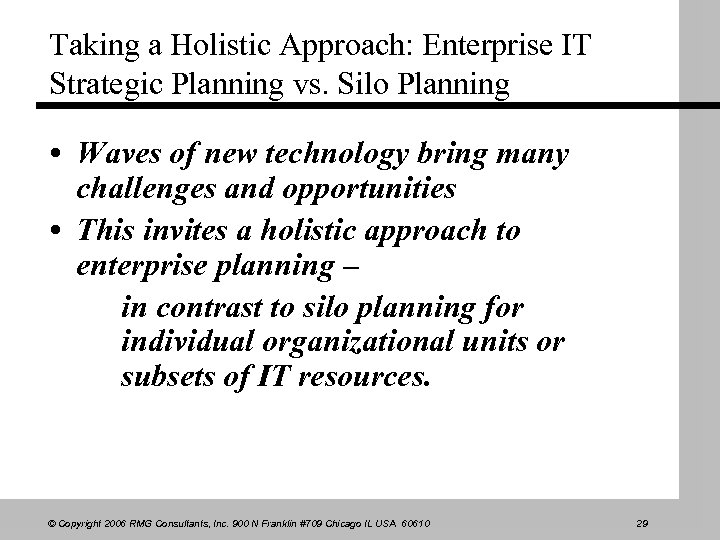 Taking a Holistic Approach: Enterprise IT Strategic Planning vs. Silo Planning

• Waves of new technology bring many challenges and opportunities

• This invites a holistic approach to enterprise planning –

in contrast to silo planning for individual organizational units or subsets of IT resources.

© Copyright 2006 RMG Consultants, Inc. 900 N Franklin #709 Chicago IL USA 60610

29